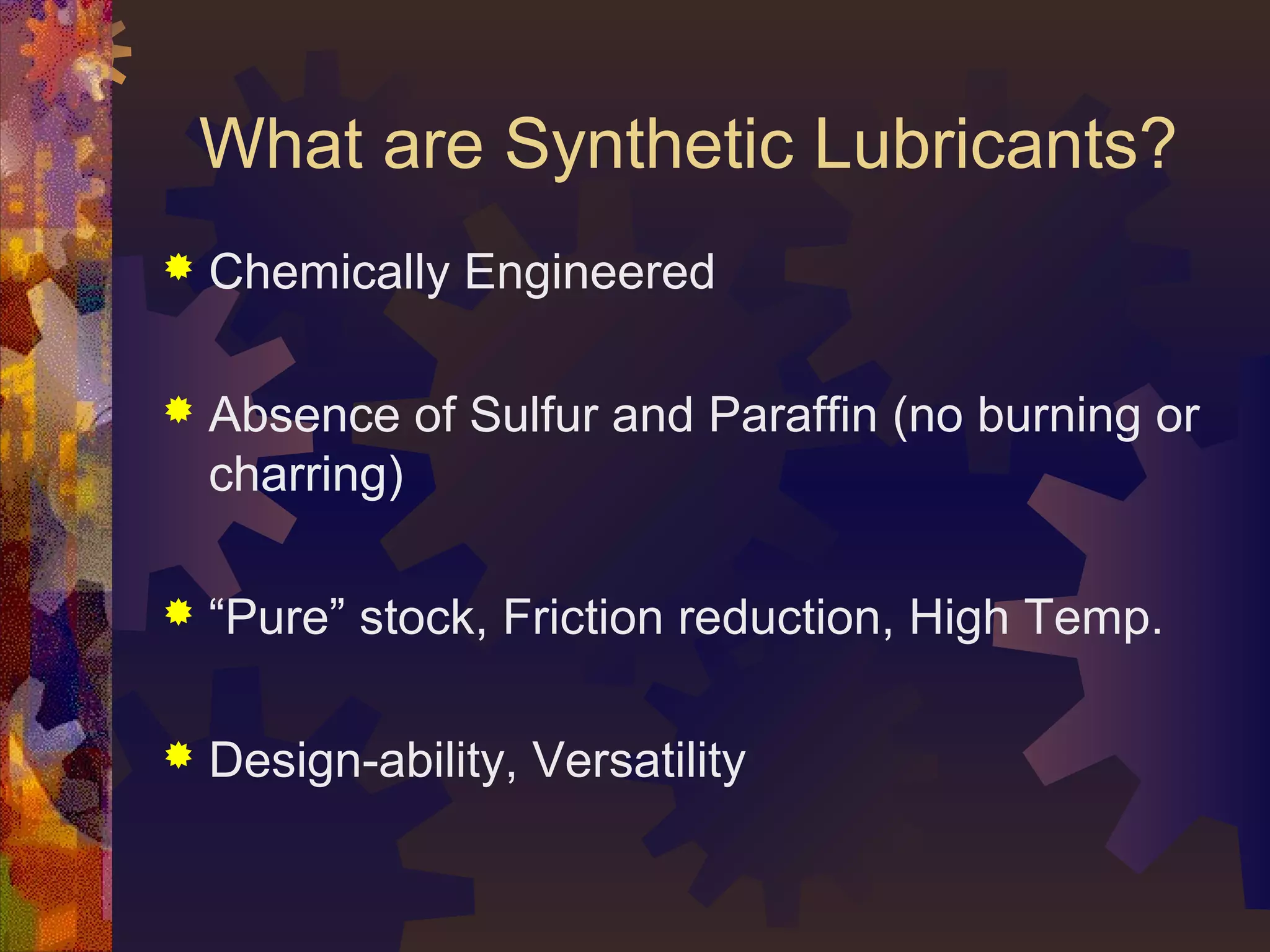 What are Synthetic Lubricants?

Chemically Engineered

Absence of Sulfur and Paraffin (no burning or charring)

“Pure” stock, Friction reduction, High Temp.

Design-ability, Versatility